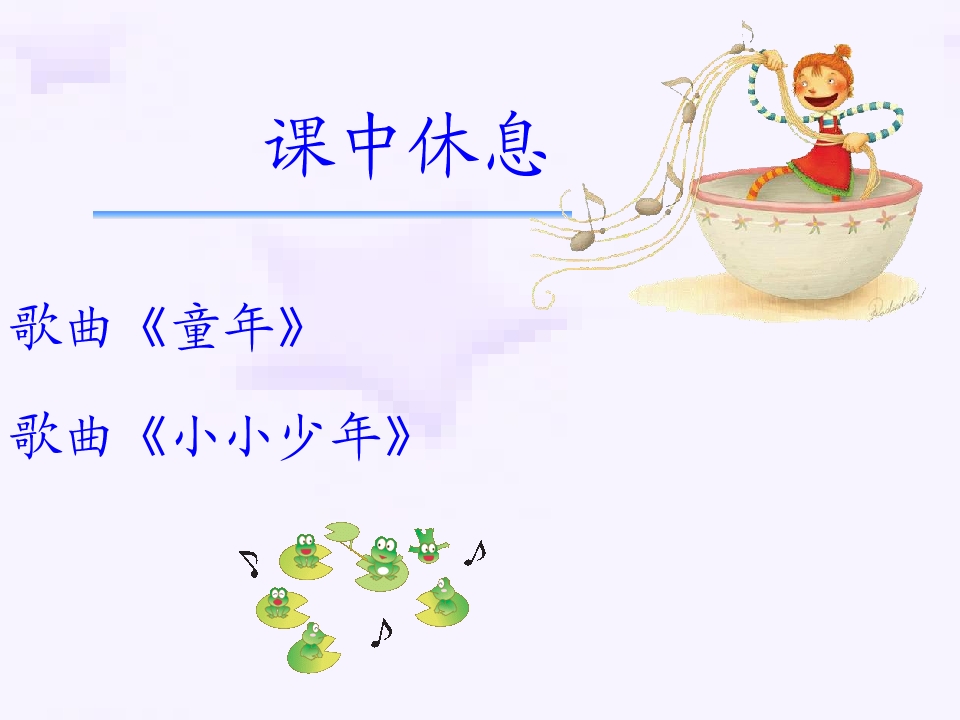 课中休息

歌曲《童年》

歌曲《小小少年》